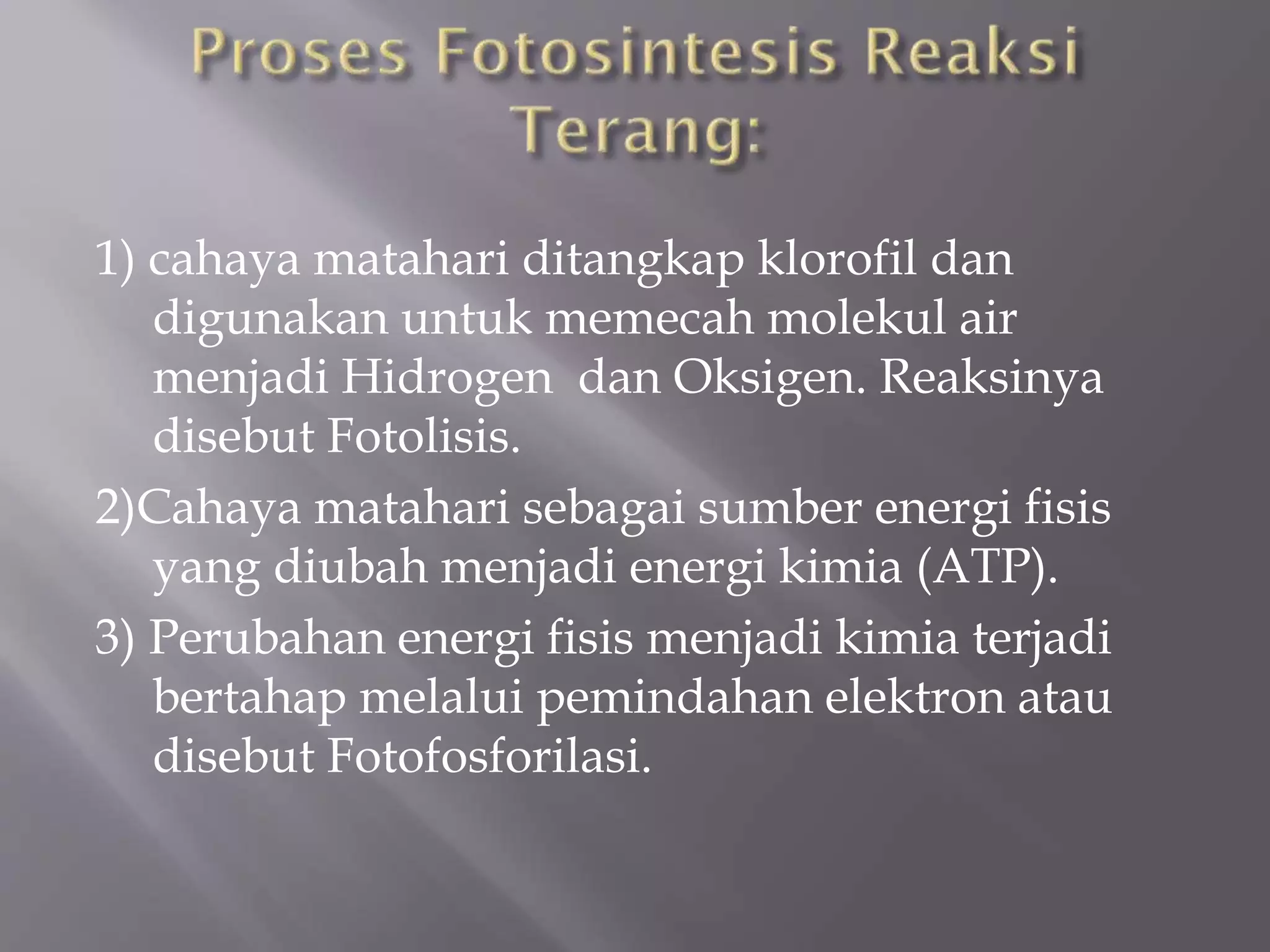 Proses Fotosintesis Reaksi Terang:

1) cahaya matahari ditangkap klorofil dan digunakan untuk memecah molekul air menjadi Hidrogen dan Oksigen. Reaksinya disebut Fotolisis.

2)Cahaya matahari sebagai sumber energi fisis yang diubah menjadi energi kimia (ATP).

3) Perubahan energi fisis menjadi kimia terjadi bertahap melalui pemindahan elektron atau disebut Fotofosforilasi.